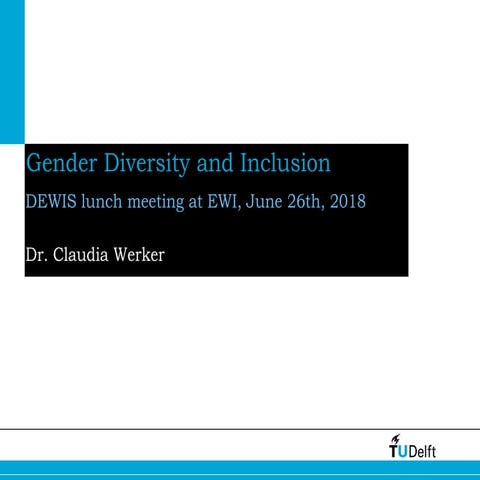 Gender Diversity and Inclusion

DEWIS lunch meeting at EWI, June 26th, 2018

Dr. Claudia Werker

TUDelft